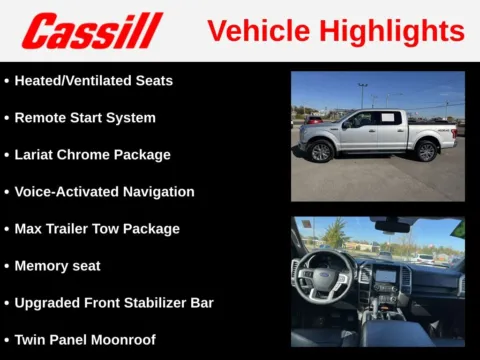 Cassill

Vehicle Highlights

• Heated/Ventilated Seats

• Remote Start System

• Lariat Chrome Package

• Voice-Activated Navigation

• Max Trailer Tow Package

• Memory seat

• Upgraded Front Stabilizer Bar

• Twin Panel Moonroof